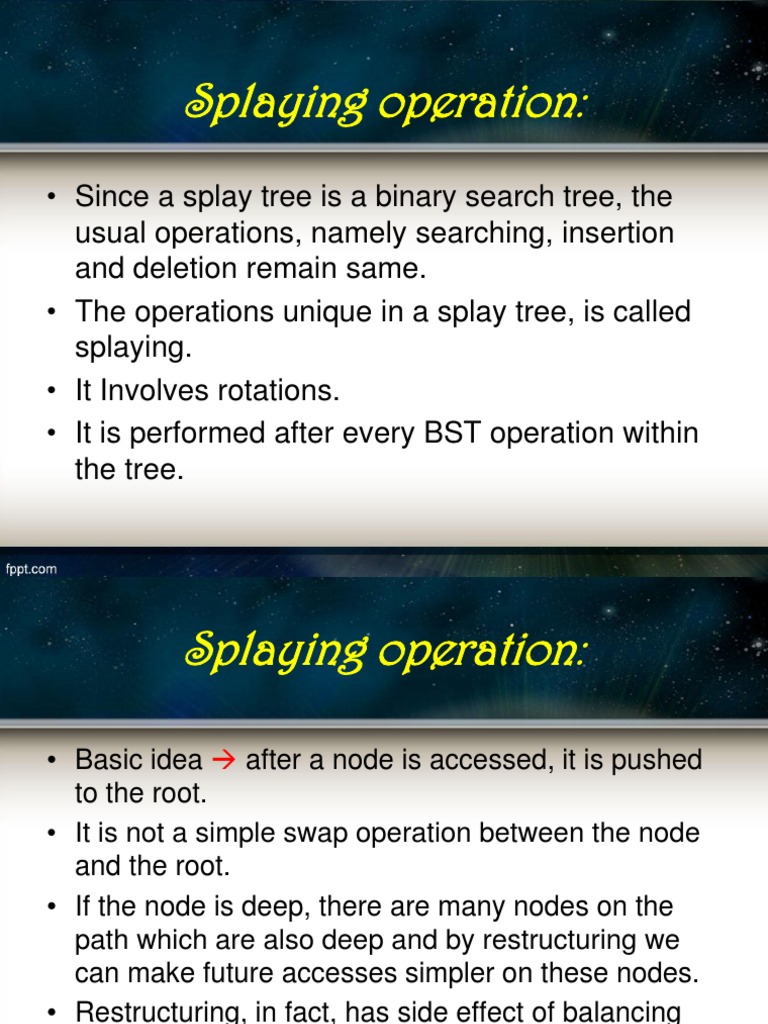 Splaying operation:

• Since a splay tree is a binary search tree, the usual operations, namely searching, insertion and deletion remain same.
• The operations unique in a splay tree, is called splaying.
• It Involves rotations.
• It is performed after every BST operation within the tree.

fppt.com

Splaying operation:

• Basic idea → after a node is accessed, it is pushed to the root.
• It is not a simple swap operation between the node and the root.
• If the node is deep, there are many nodes on the path which are also deep and by restructuring we can make future accesses simpler on these nodes.
• Restructuring, in fact, has side effect of balancing